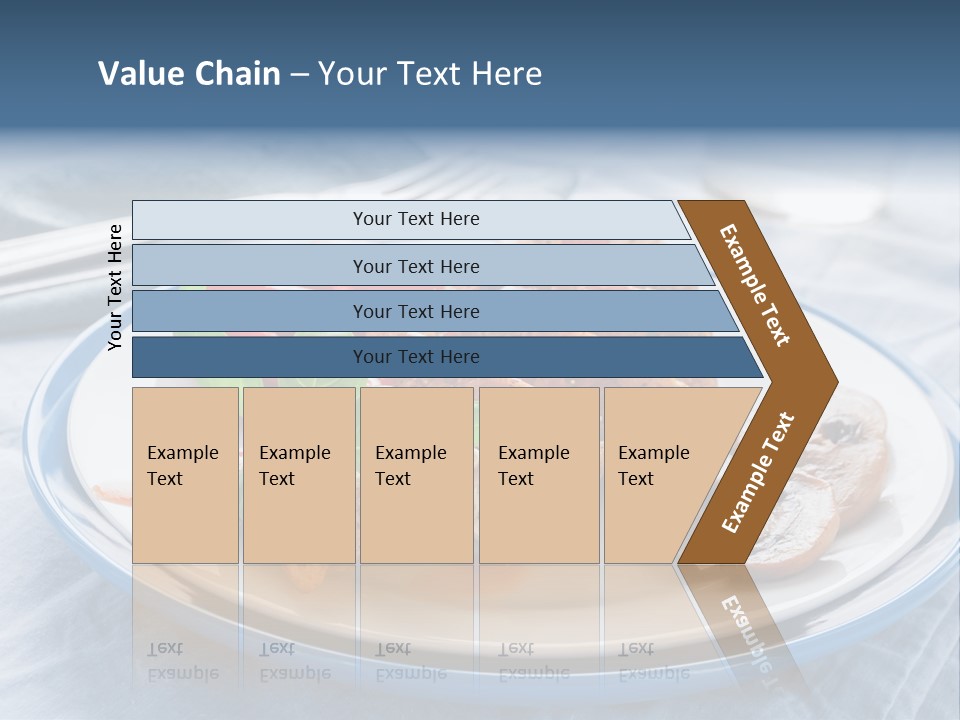 Value Chain – Your Text Here

Your Text Here

Your Text Here

Your Text Here

Your Text Here

Your Text Here

Example Text

Example Text

Example Text

Example Text

Example Text

Example Text

Example Text